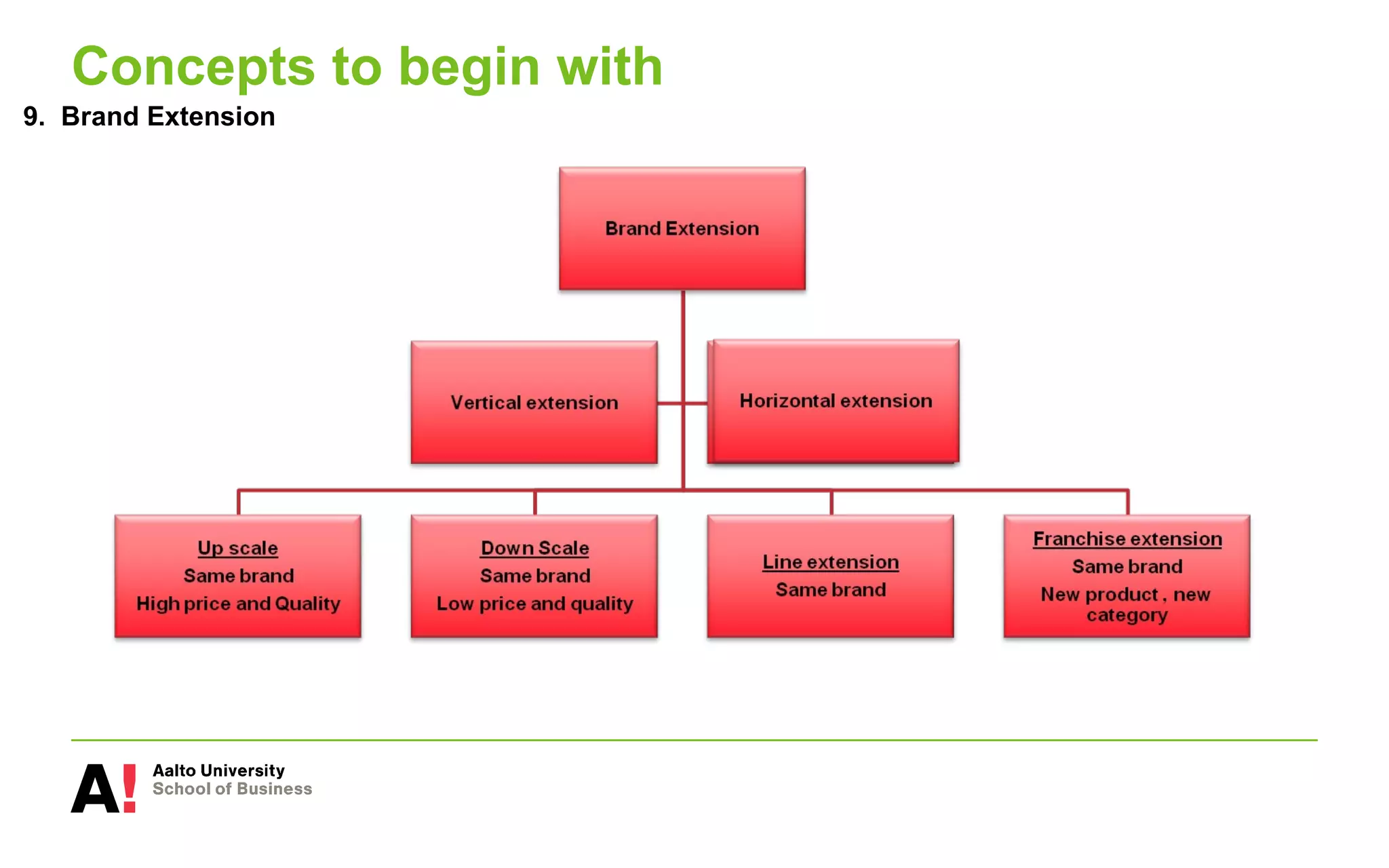 Concepts to begin with

9. Brand Extension

Brand Extension

Vertical extension

Horizontal extension

Up scale
Same brand
High price and Quality

Down Scale
Same brand
Low price and quality

Line extension
Same brand

Franchise extension
Same brand
New product , new category

A!
Aalto University
School of Business